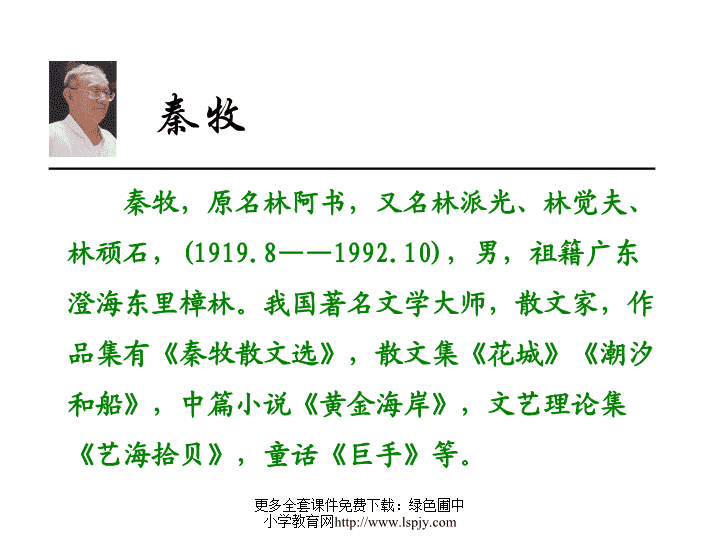 秦牧

秦牧，原名林阿书，又名林派光、林觉夫、林顽石，(1919.8——1992.10)，男，祖籍广东澄海东里樟林。我国著名文学大师，散文家，作品集有《秦牧散文选》，散文集《花城》《潮汐和船》，中篇小说《黄金海岸》，文艺理论集《艺海拾贝》，童话《巨手》等。

更多全套课件免费下载：绿色圃中小学教育网http://www.lspjy.com